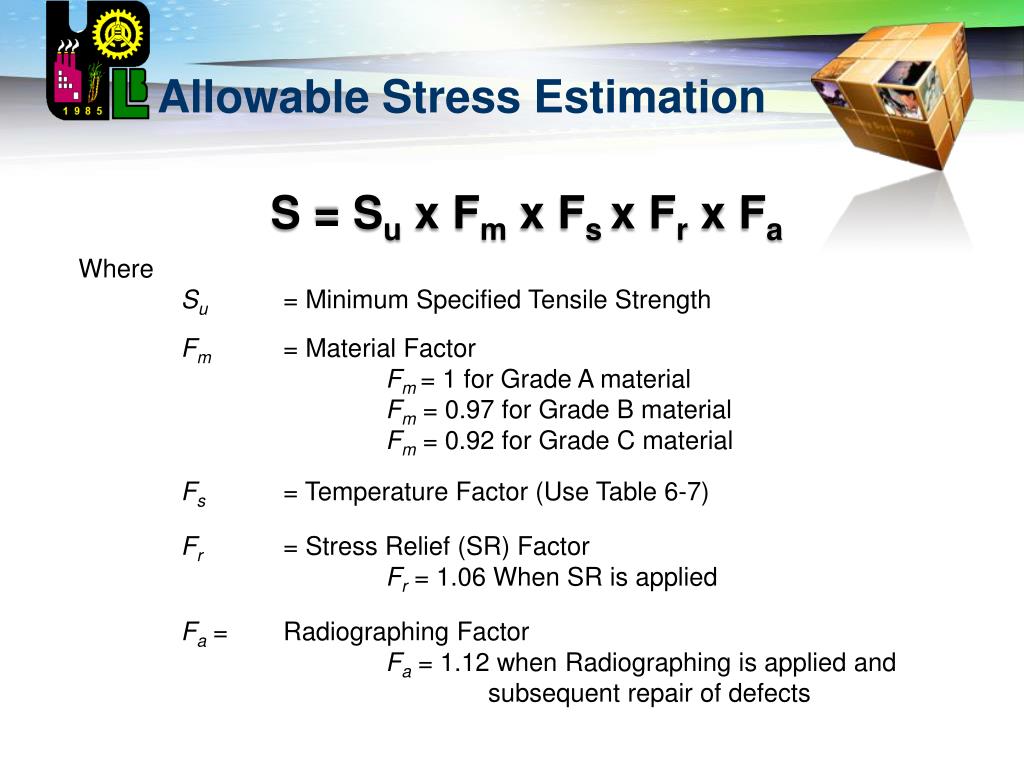 1 9 8 5

Allowable Stress Estimation

$S = S_u \times F_m \times F_s \times F_r \times F_a$

Where

$S_u$ = Minimum Specified Tensile Strength

$F_m$ = Material Factor

$F_m$ = 1 for Grade A material

$F_m$ = 0.97 for Grade B material

$F_m$ = 0.92 for Grade C material

$F_s$ = Temperature Factor (Use Table 6-7)

$F_r$ = Stress Relief (SR) Factor

$F_r$ = 1.06 When SR is applied

$F_a$ = Radiographing Factor

$F_a$ = 1.12 when Radiographing is applied and subsequent repair of defects